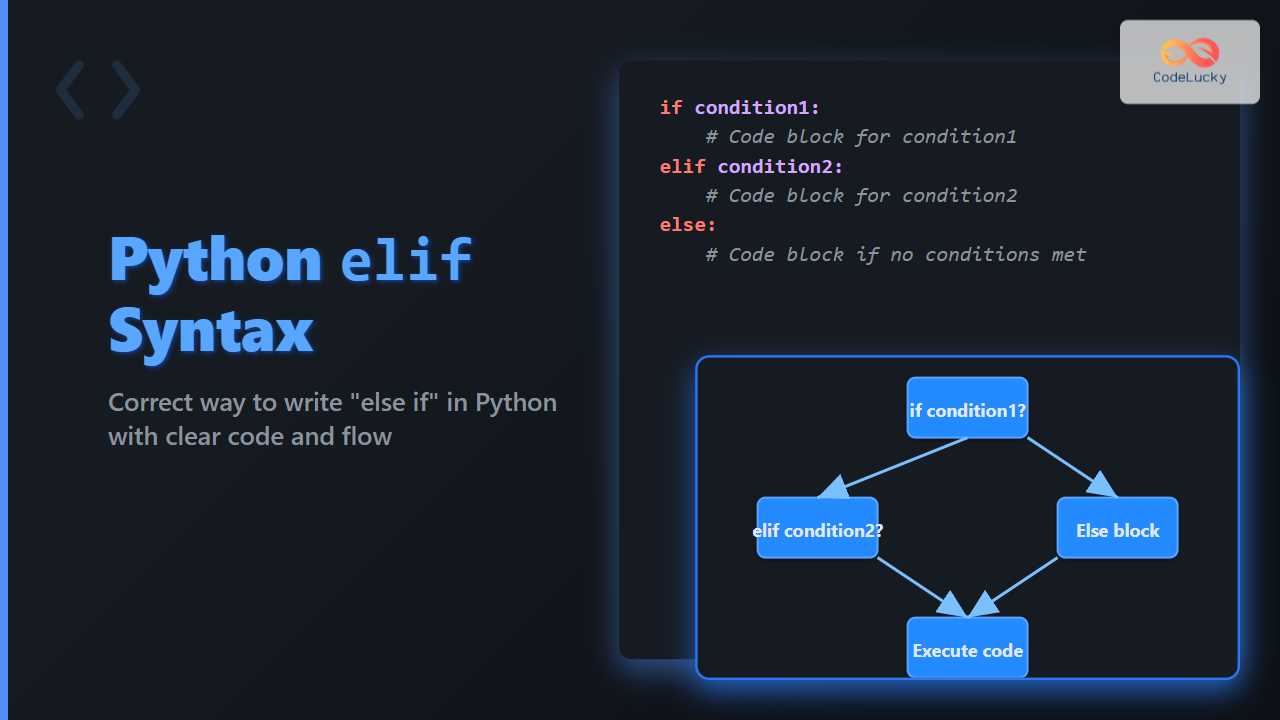 CodeLucky

Python elif Syntax

Correct way to write "else if" in Python with clear code and flow

if condition1:
    # Code block for condition1
elif condition2:
    # Code block for condition2
else:
    # Code block if no conditions met

if condition1?

elif condition2?

Else block

Execute code